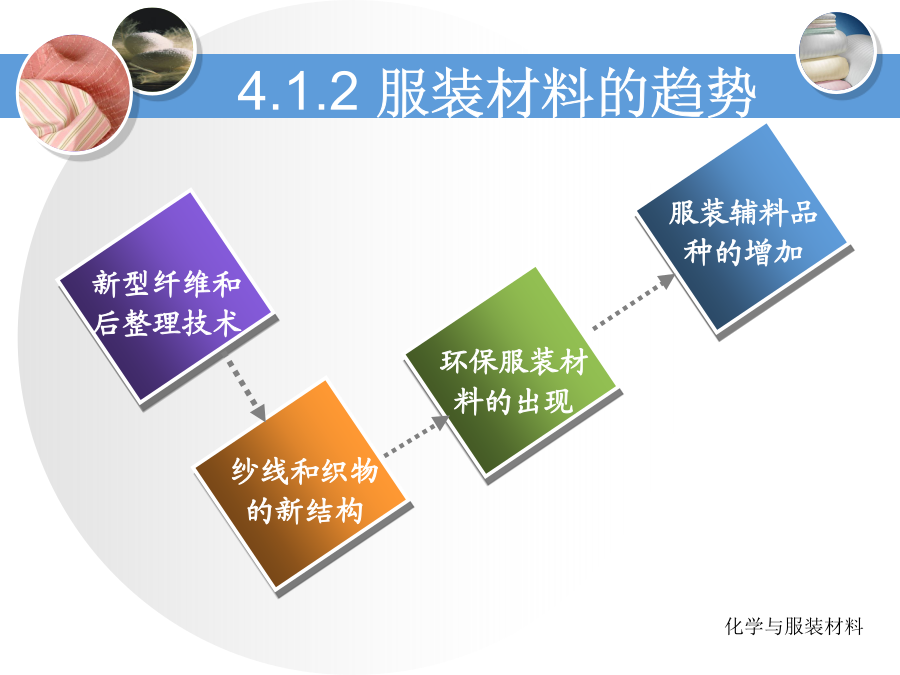 4.1.2 服装材料的趋势

新型纤维和后整理技术

纱线和织物的新结构

环保服装材料的出现

服装辅料品种的增加

化学与服装材料